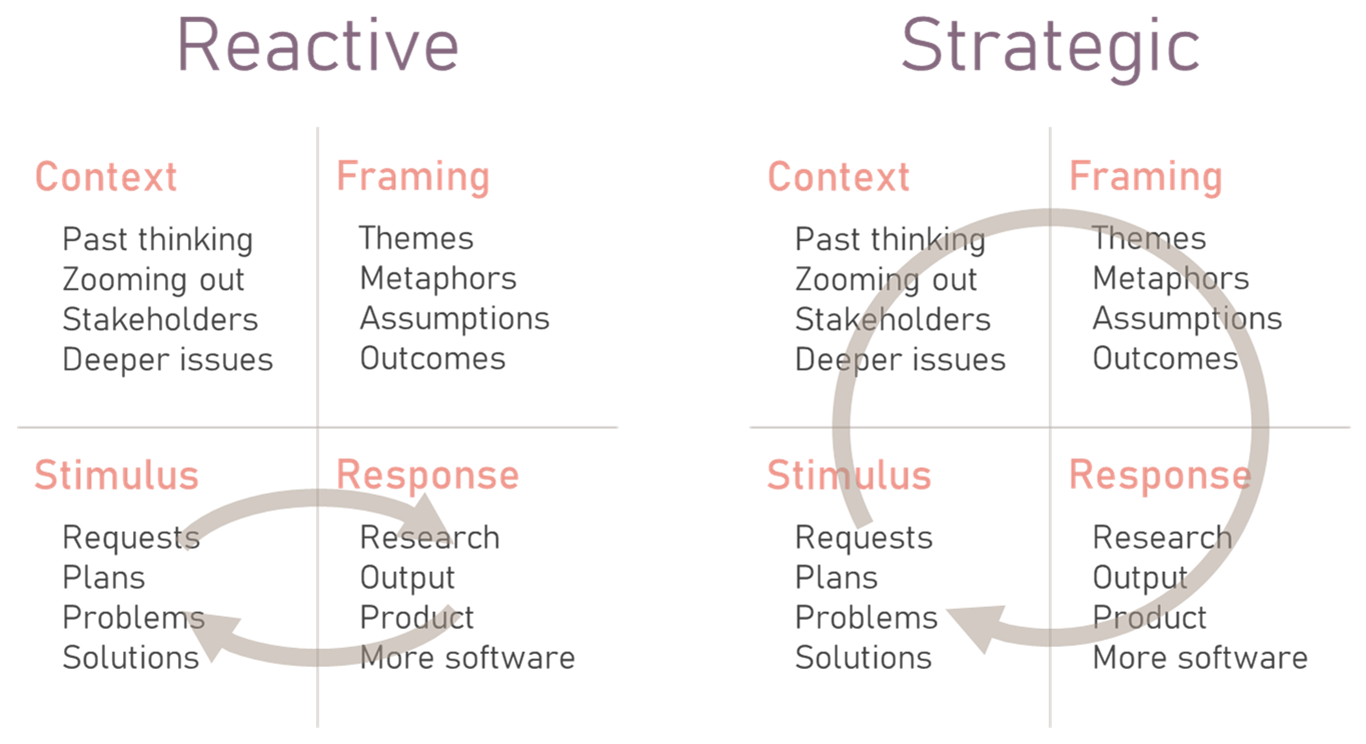 Reactive

Context
Past thinking
Zooming out
Stakeholders
Deeper issues

Framing
Themes
Metaphors
Assumptions
Outcomes

Stimulus
Requests
Plans
Problems
Solutions

Response
Research
Output
Product
More software

Strategic

Context
Past thinking
Zooming out
Stakeholders
Deeper issues

Framing
Themes
Metaphors
Assumptions
Outcomes

Stimulus
Requests
Plans
Problems
Solutions

Response
Research
Output
Product
More software